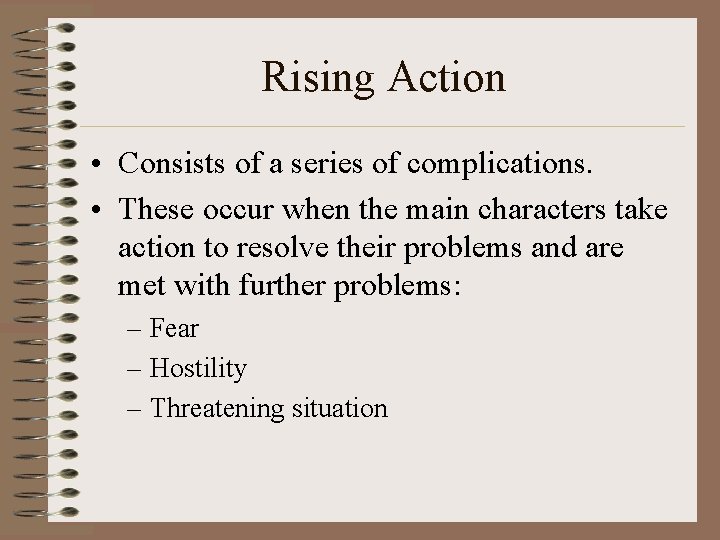 Rising Action

• Consists of a series of complications.
• These occur when the main characters take action to resolve their problems and are met with further problems:
– Fear
– Hostility
– Threatening situation